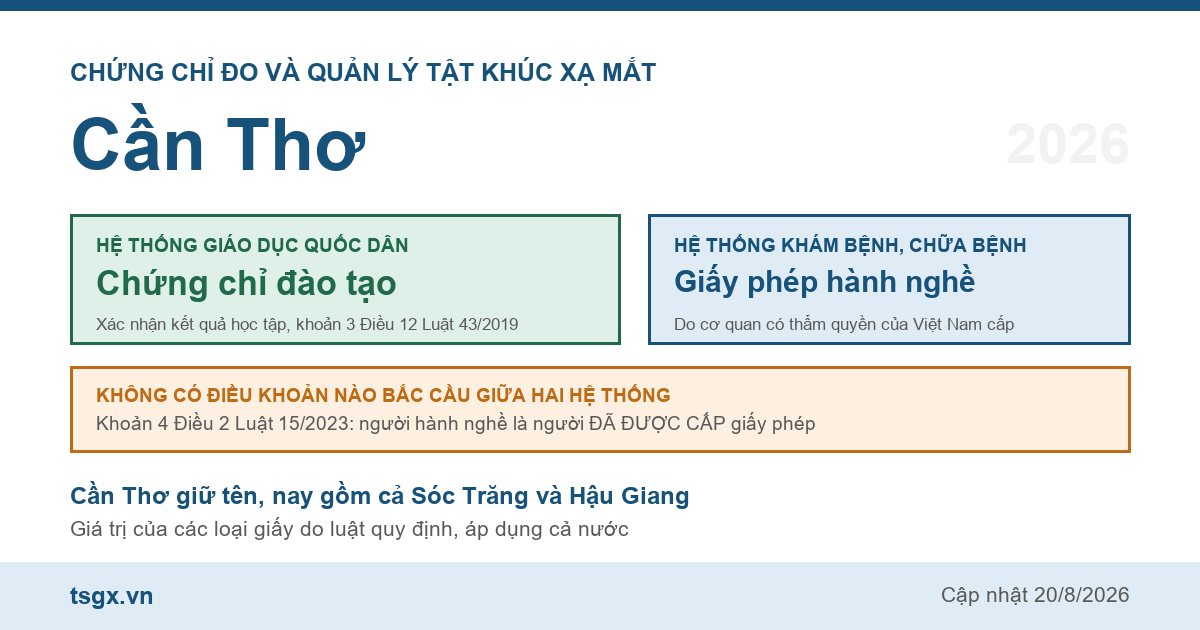 CHỨNG CHỈ ĐO VÀ QUẢN LÝ TẬT KHÚC XẠ MẮT

Cần Thơ

2026

HỆ THỐNG GIÁO DỤC QUỐC DÂN
Chứng chỉ đào tạo
Xác nhận kết quả học tập, khoản 3 Điều 12 Luật 43/2019

HỆ THỐNG KHÁM BỆNH, CHỮA BỆNH
Giấy phép hành nghề
Do cơ quan có thẩm quyền của Việt Nam cấp

KHÔNG CÓ ĐIỀU KHOẢN NÀO BẮC CẦU GIỮA HAI HỆ THỐNG
Khoản 4 Điều 2 Luật 15/2023: người hành nghề là người ĐÃ ĐƯỢC CẤP giấy phép

Cần Thơ giữ tên, nay gồm cả Sóc Trăng và Hậu Giang
Giá trị của các loại giấy do luật quy định, áp dụng cả nước

tsgx.vn

Cập nhật 20/8/2026